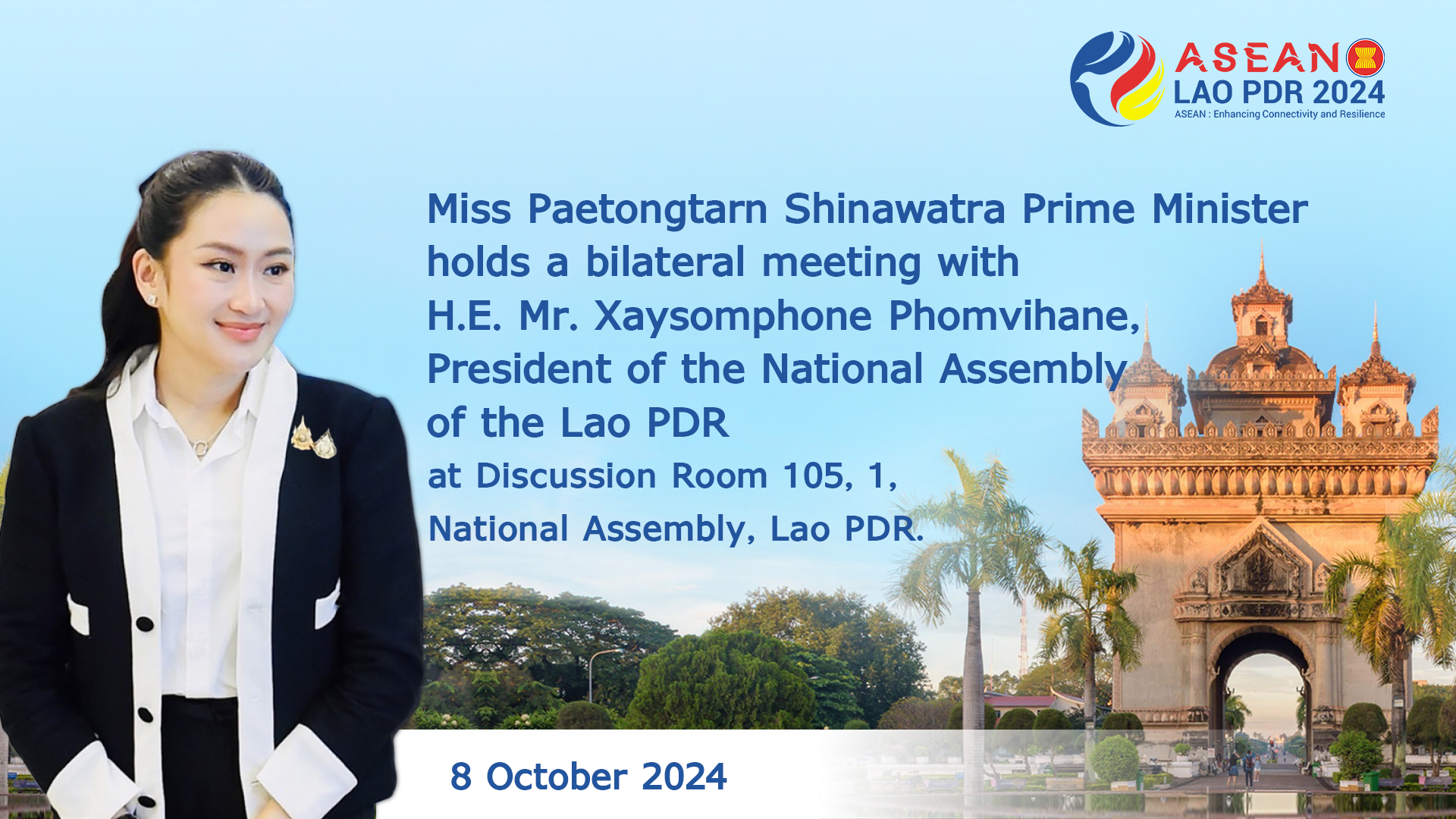 ASEAN
LAO PDR 2024
ASEAN : Enhancing Connectivity and Resilience

Miss Paetongtarn Shinawatra Prime Minister holds a bilateral meeting with H.E. Mr. Xaysomphone Phomvihane, President of the National Assembly of the Lao PDR

at Discussion Room 105, 1, National Assembly, Lao PDR.

8 October 2024